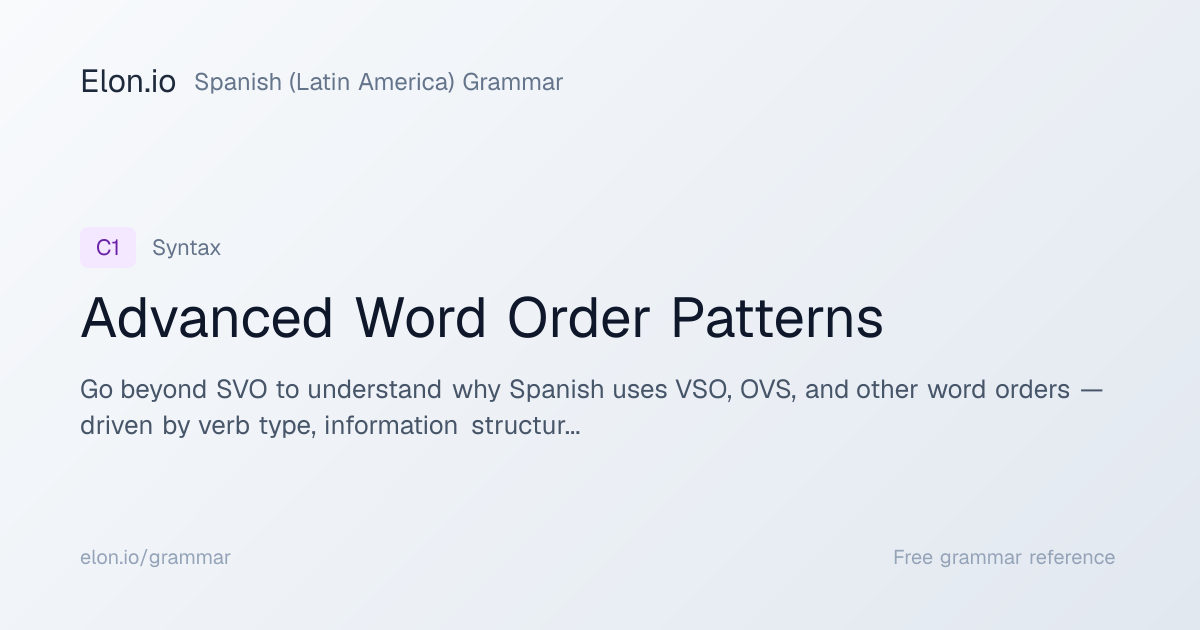 Elon.io Spanish (Latin America) Grammar

C1 Syntax

Advanced Word Order Patterns

Go beyond SVO to understand why Spanish uses VSO, OVS, and other word orders — driven by verb type, information structur...

elon.io/grammar

Free grammar reference